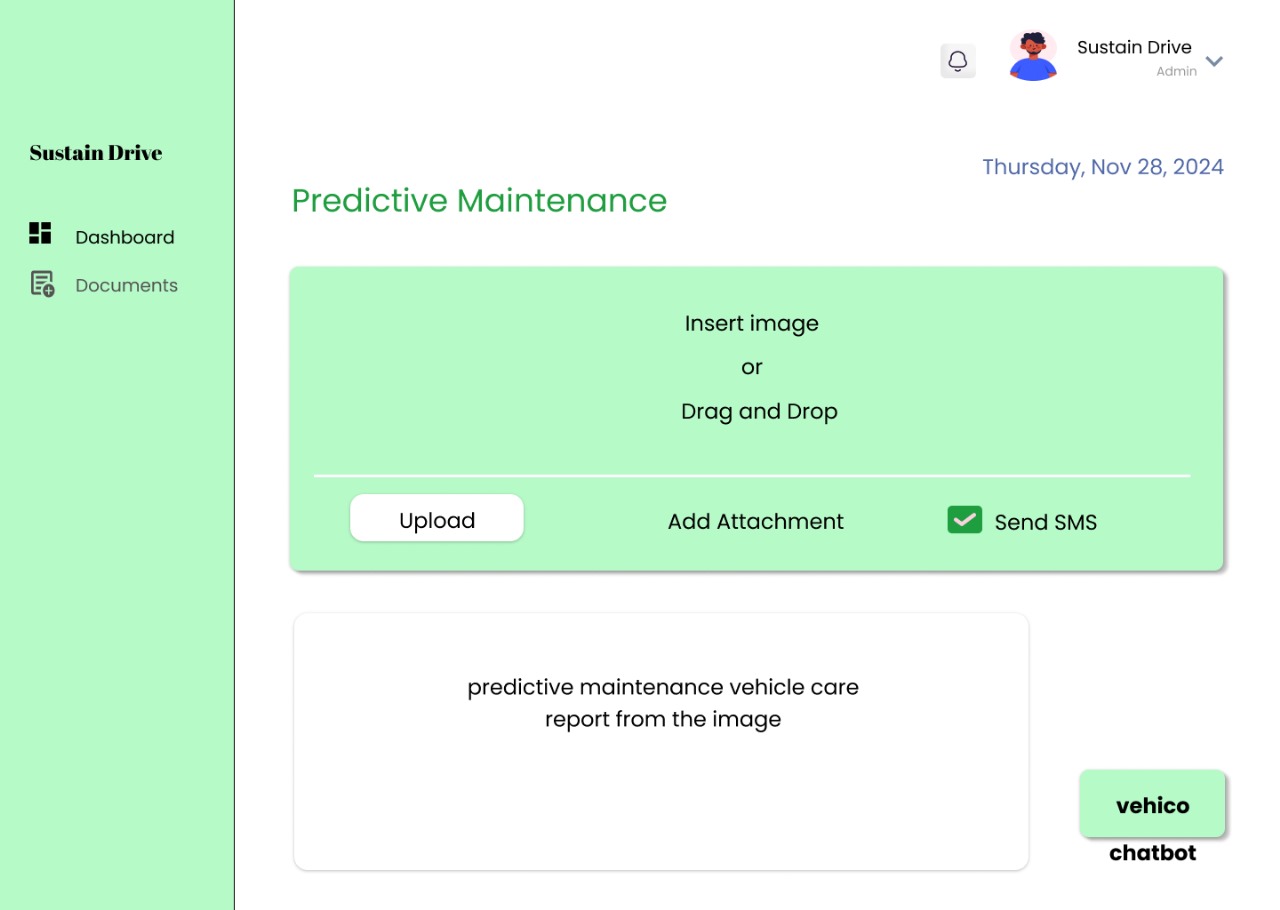 Sustain Drive

Dashboard

Documents

Sustain Drive
Admin

Thursday, Nov 28, 2024

Predictive Maintenance

Insert image

or

Drag and Drop

Upload

Add Attachment

Send SMS

predictive maintenance vehicle care report from the image

vehico

chatbot